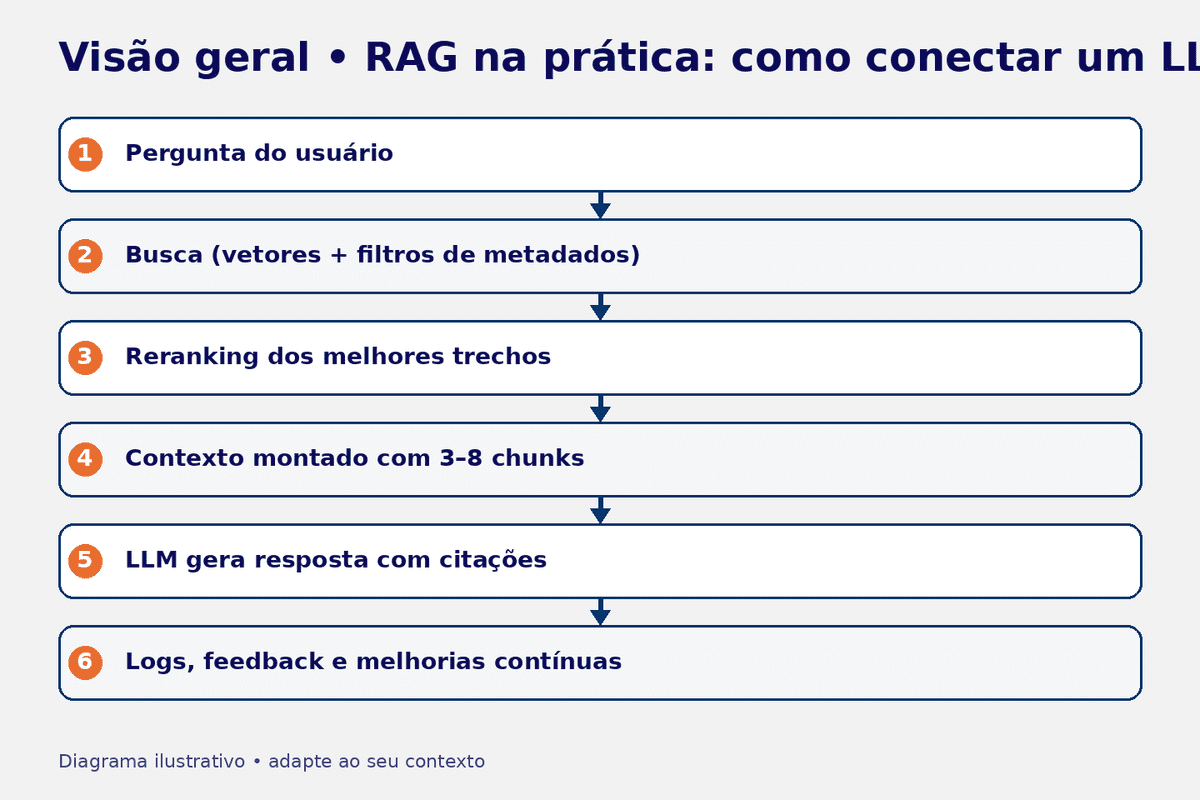 Visão geral • RAG na prática: como conectar um LL

1 Pergunta do usuário

2 Busca (vetores + filtros de metadados)

3 Reranking dos melhores trechos

4 Contexto montado com 3–8 chunks

5 LLM gera resposta com citações

6 Logs, feedback e melhorias contínuas

Diagrama ilustrativo • adapte ao seu contexto